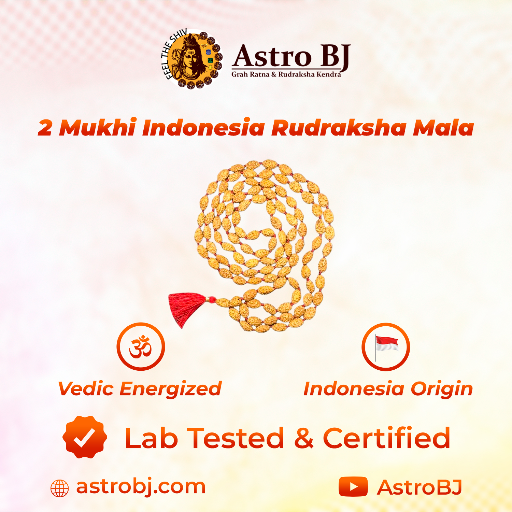 FEEL THE SHIV

Astro BJ
Grah Ratna & Rudraksha Kendra

2 Mukhi Indonesia Rudraksha Mala

ॐ

Vedic Energized

Indonesia Origin

Lab Tested & Certified

astrobj.com

AstroBJ